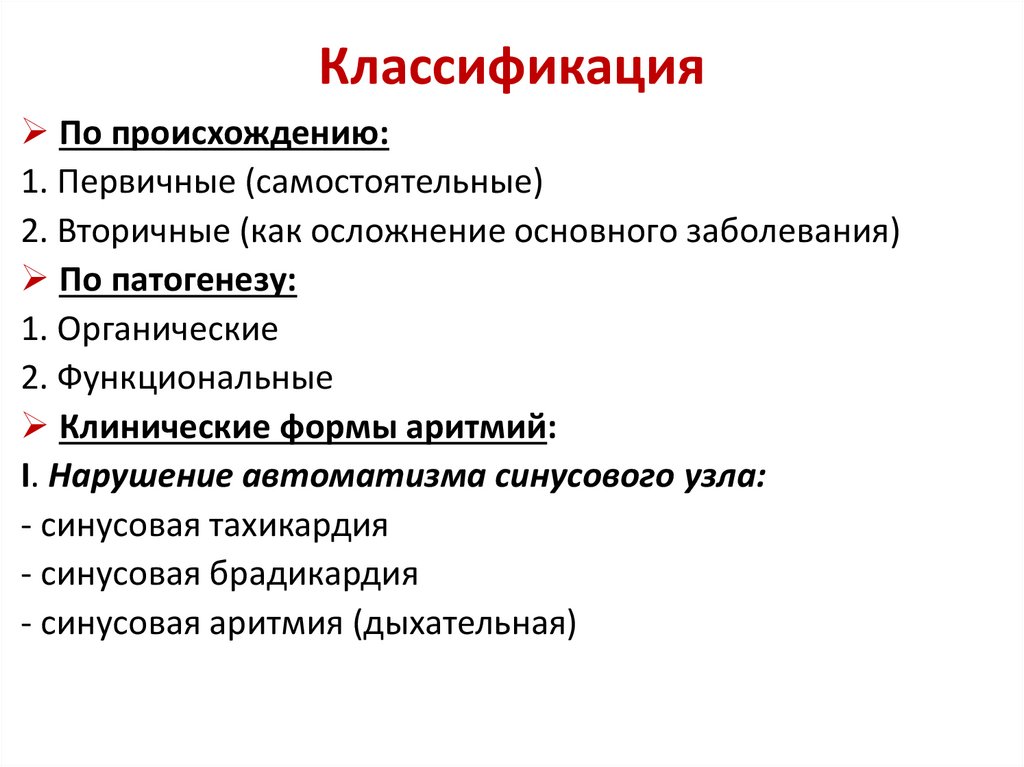 Классификация

➢ По происхождению:
1. Первичные (самостоятельные)
2. Вторичные (как осложнение основного заболевания)

➢ По патогенезу:
1. Органические
2. Функциональные

➢ Клинические формы аритмий:
I. Нарушение автоматизма синусового узла:
- синусовая тахикардия
- синусовая брадикардия
- синусовая аритмия (дыхательная)